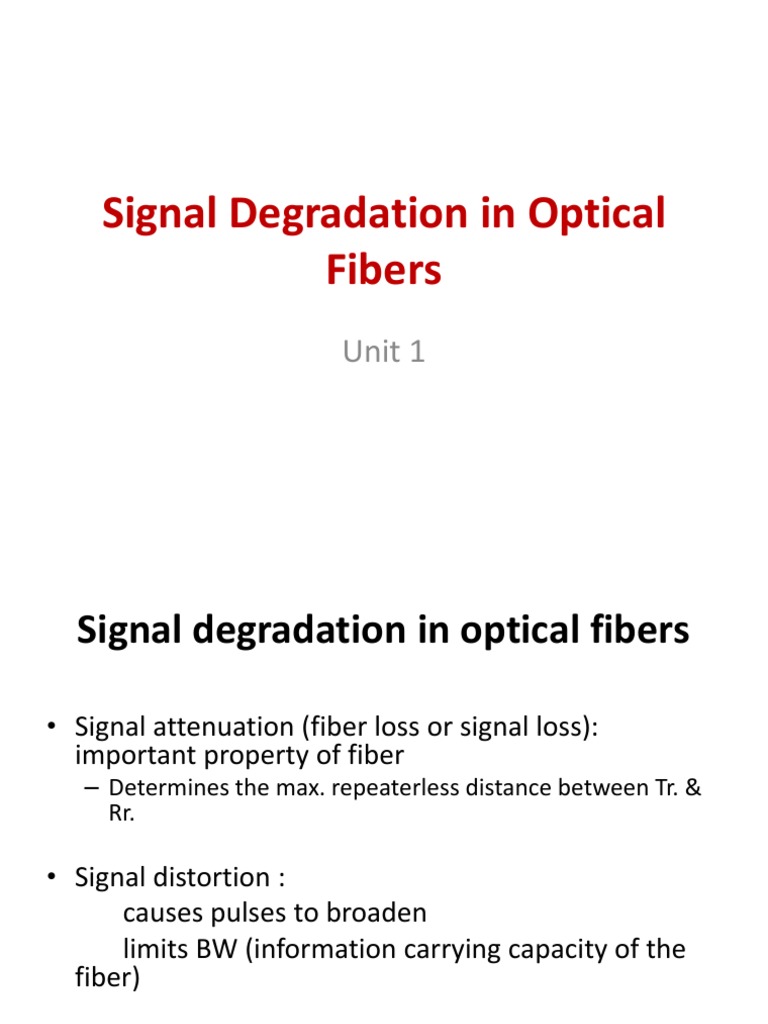 Signal Degradation in Optical Fibers

Unit 1

Signal degradation in optical fibers

• Signal attenuation (fiber loss or signal loss): important property of fiber

– Determines the max. repeaterless distance between Tr. & Rr.

• Signal distortion :
causes pulses to broaden
limits BW (information carrying capacity of the fiber)